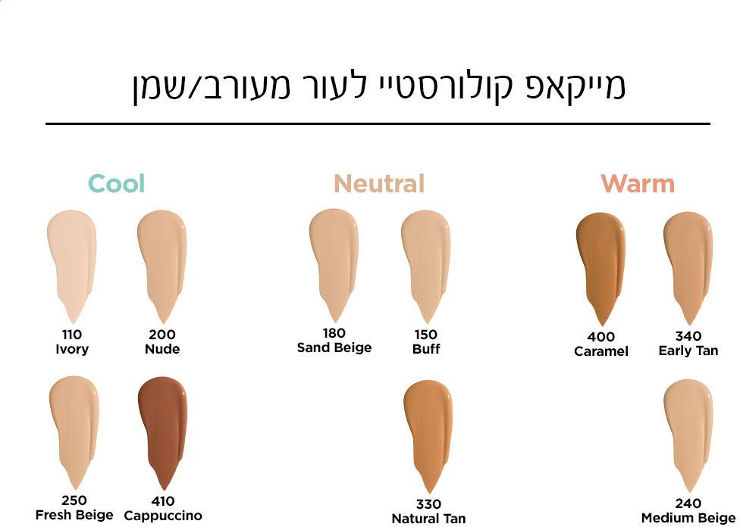 מייקאפ קולורסטיי לעור מעורב/שמן

Cool

110
Ivory

200
Nude

250
Fresh Beige

410
Cappuccino

Neutral

180
Sand Beige

150
Buff

330
Natural Tan

Warm

400
Caramel

340
Early Tan

240
Medium Beige